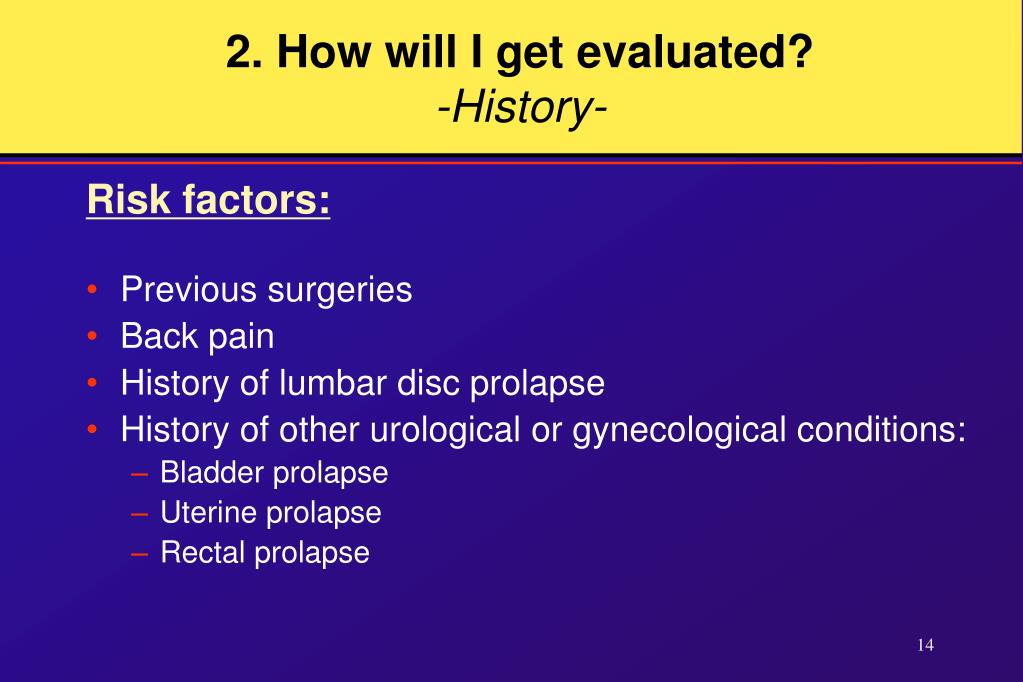 2. How will I get evaluated?
-History-

Risk factors:

• Previous surgeries
• Back pain
• History of lumbar disc prolapse
• History of other urological or gynecological conditions:
– Bladder prolapse
– Uterine prolapse
– Rectal prolapse

14